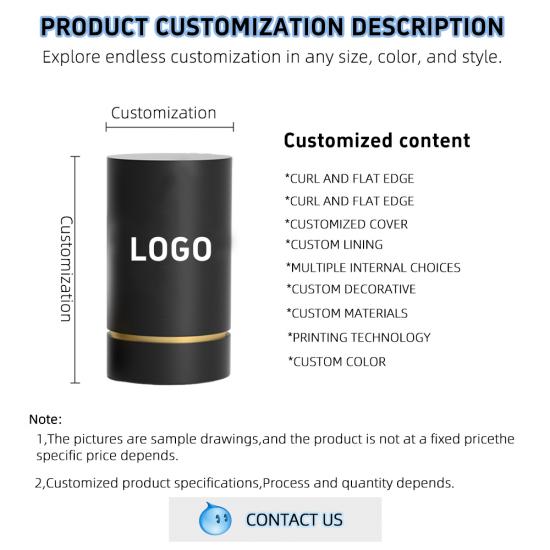 PRODUCT CUSTOMIZATION DESCRIPTION

Explore endless customization in any size, color, and style.

Customization

Customization

LOGO

Customized content

*CURL AND FLAT EDGE
*CURL AND FLAT EDGE
*CUSTOMIZED COVER
*CUSTOM LINING
*MULTIPLE INTERNAL CHOICES
*CUSTOM DECORATIVE
*CUSTOM MATERIALS
*PRINTING TECHNOLOGY
*CUSTOM COLOR

Note:

1,The pictures are sample drawings,and the product is not at a fixed pricethe specific price depends.

2,Customized product specifications,Process and quantity depends.

CONTACT US